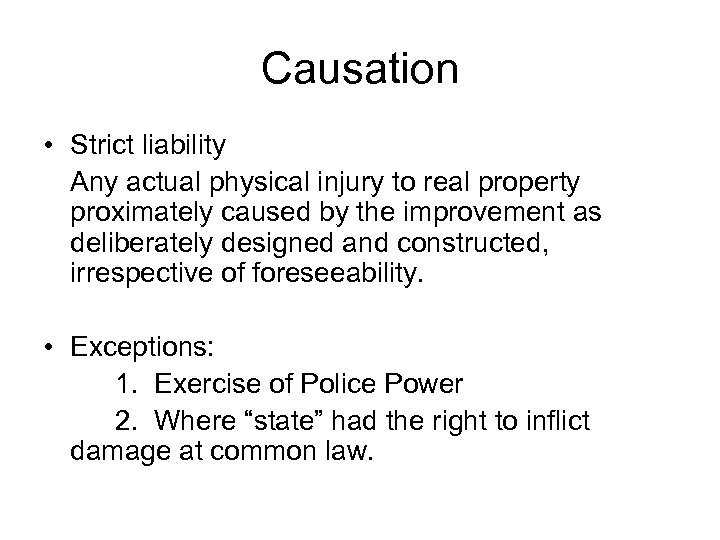 Causation

• Strict liability
Any actual physical injury to real property proximately caused by the improvement as deliberately designed and constructed, irrespective of foreseeability.

• Exceptions:
1. Exercise of Police Power
2. Where “state” had the right to inflict damage at common law.